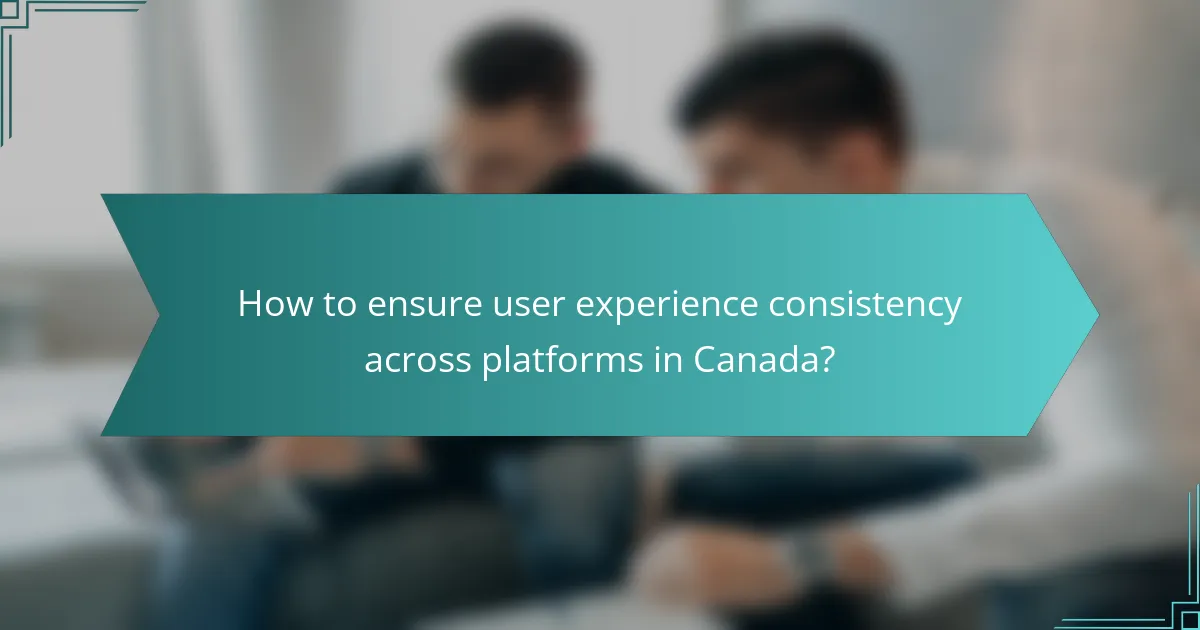 How to ensure user experience consistency across platforms in Canada?